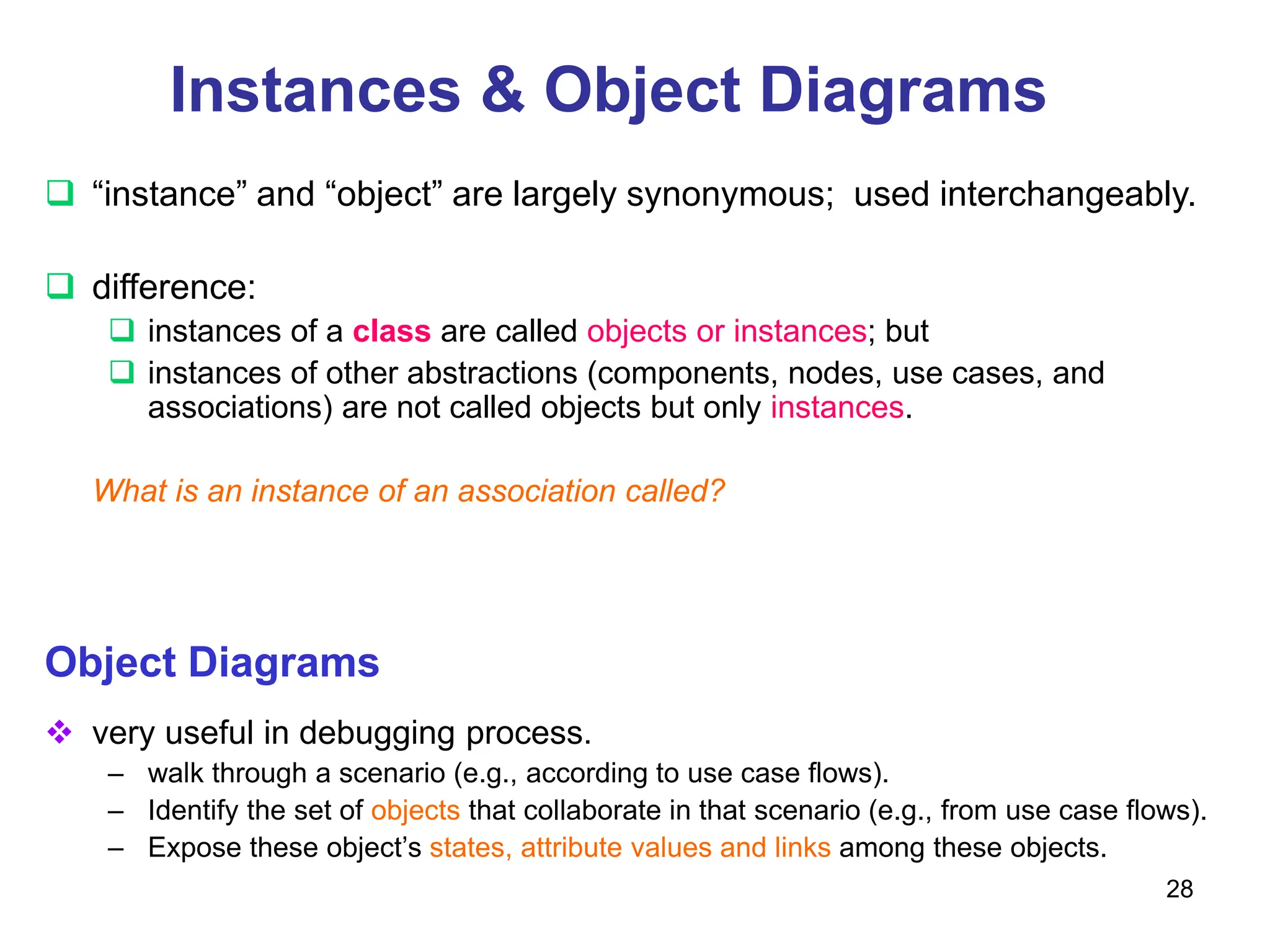 Instances & Object Diagrams

❑ “instance” and “object” are largely synonymous;  used interchangeably.

❑ difference:
❑ instances of a class are called objects or instances; but
❑ instances of other abstractions (components, nodes, use cases, and associations) are not called objects but only instances.

What is an instance of an association called?

Object Diagrams

❖ very useful in debugging process.
– walk through a scenario (e.g., according to use case flows).
– Identify the set of objects that collaborate in that scenario (e.g., from use case flows).
– Expose these object’s states, attribute values and links among these objects.

28